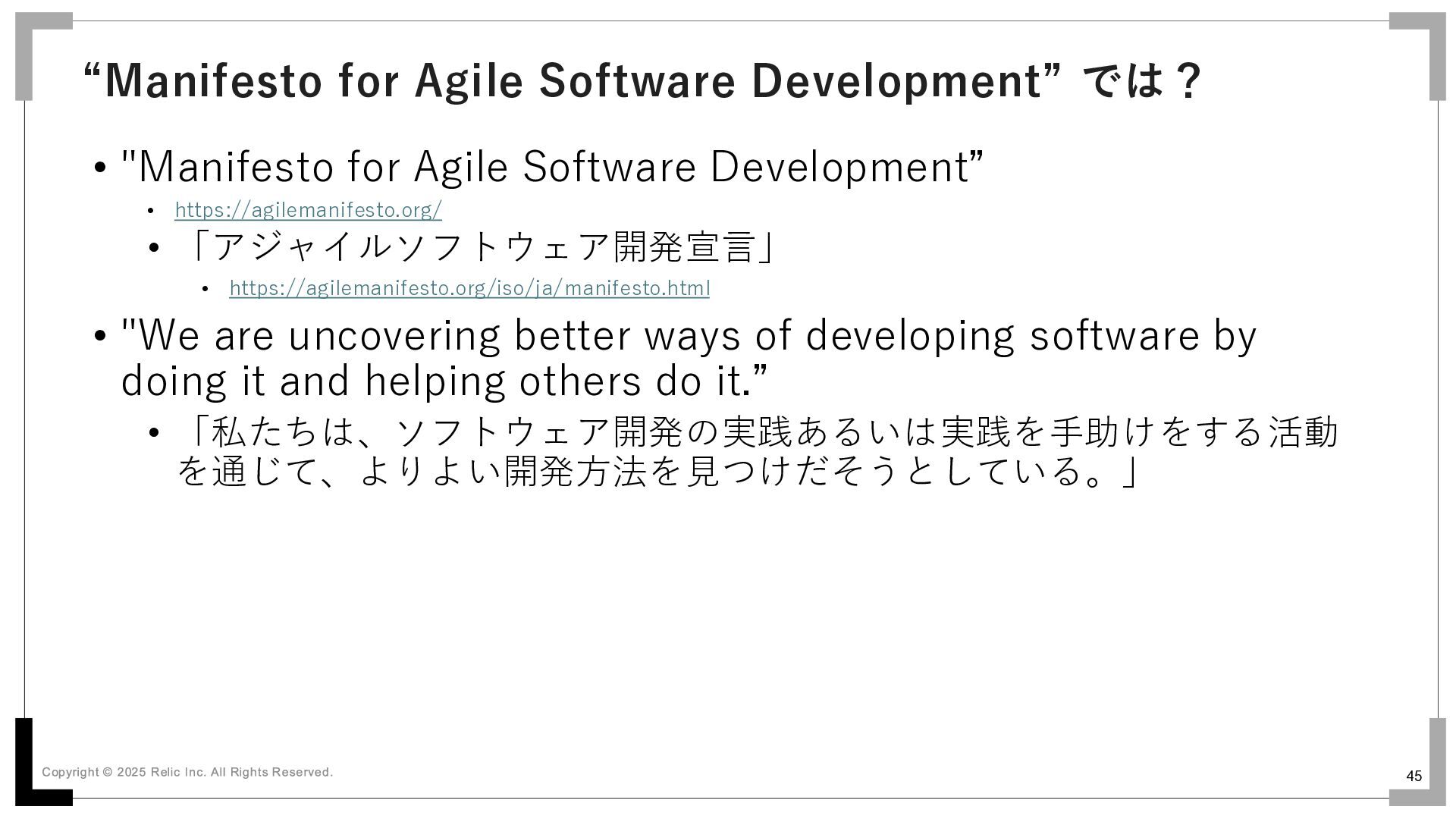 “Manifesto for Agile Software Development” では？

• "Manifesto for Agile Software Development”
  • https://agilemanifesto.org/
  • 「アジャイルソフトウェア開発宣言」
    • https://agilemanifesto.org/iso/ja/manifesto.html
• "We are uncovering better ways of developing software by doing it and helping others do it.”
  • 「私たちは、ソフトウェア開発の実践あるいは実践を手助けをする活動を通じて、よりよい開発方法を見つけだそうとしている。」

Copyright © 2025 Relic Inc. All Rights Reserved.

45